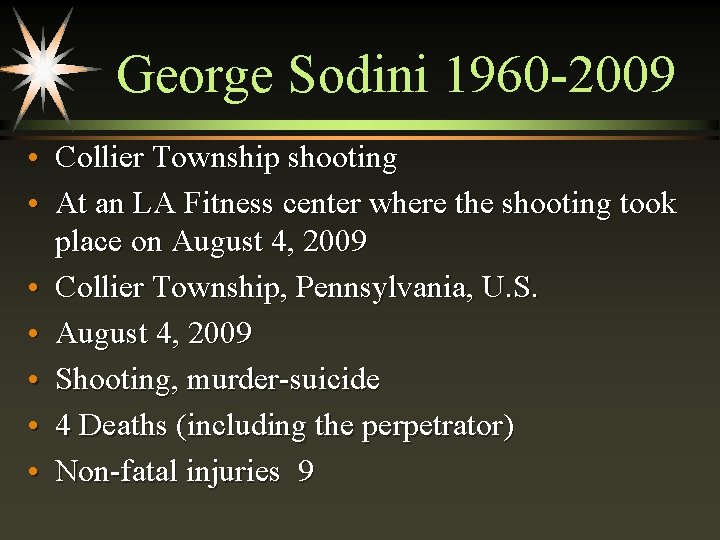 George Sodini 1960-2009

• Collier Township shooting
• At an LA Fitness center where the shooting took place on August 4, 2009
• Collier Township, Pennsylvania, U.S.
• August 4, 2009
• Shooting, murder-suicide
• 4 Deaths (including the perpetrator)
• Non-fatal injuries 9